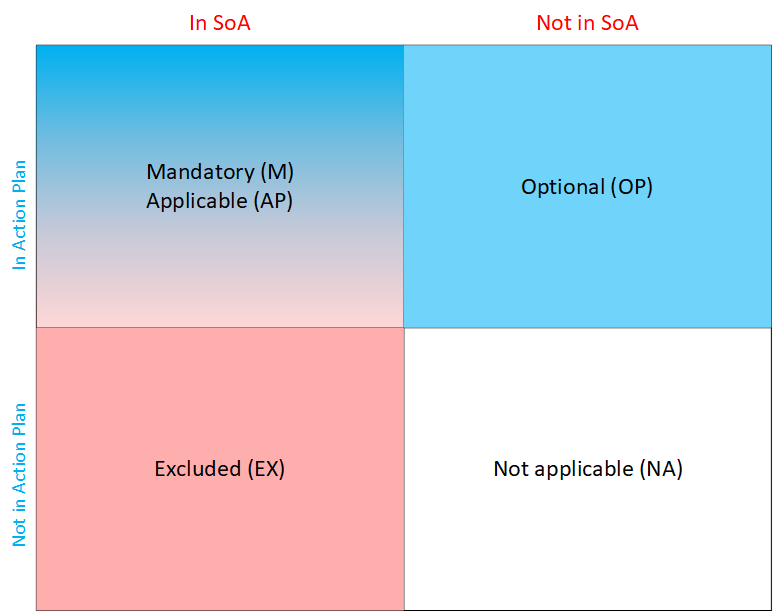 | | In SoA | Not in SoA |
|---|---|---|
| In Action Plan | Mandatory (M) Applicable (AP) | Optional (OP) |
| Not in Action Plan | Excluded (EX) | Not applicable (NA) |